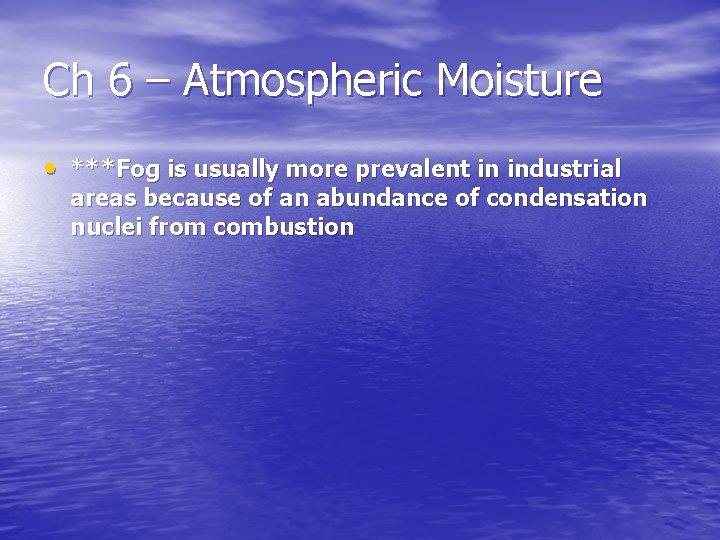 Ch 6 – Atmospheric Moisture

• ***Fog is usually more prevalent in industrial areas because of an abundance of condensation nuclei from combustion